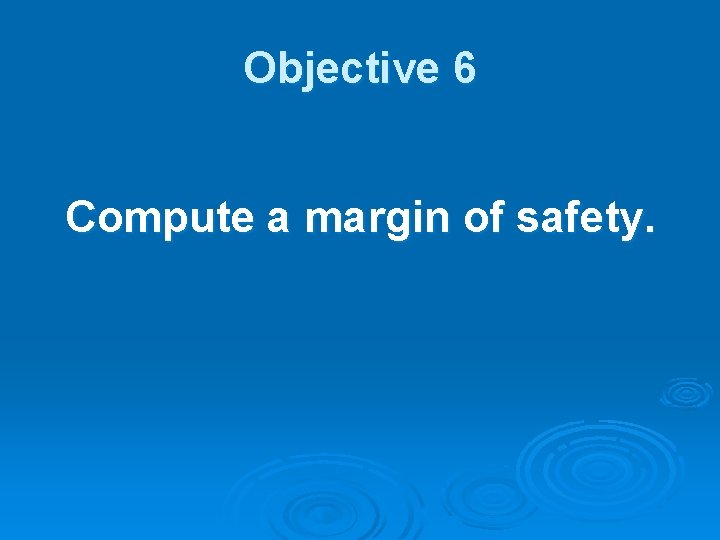 Objective 6

Compute a margin of safety.